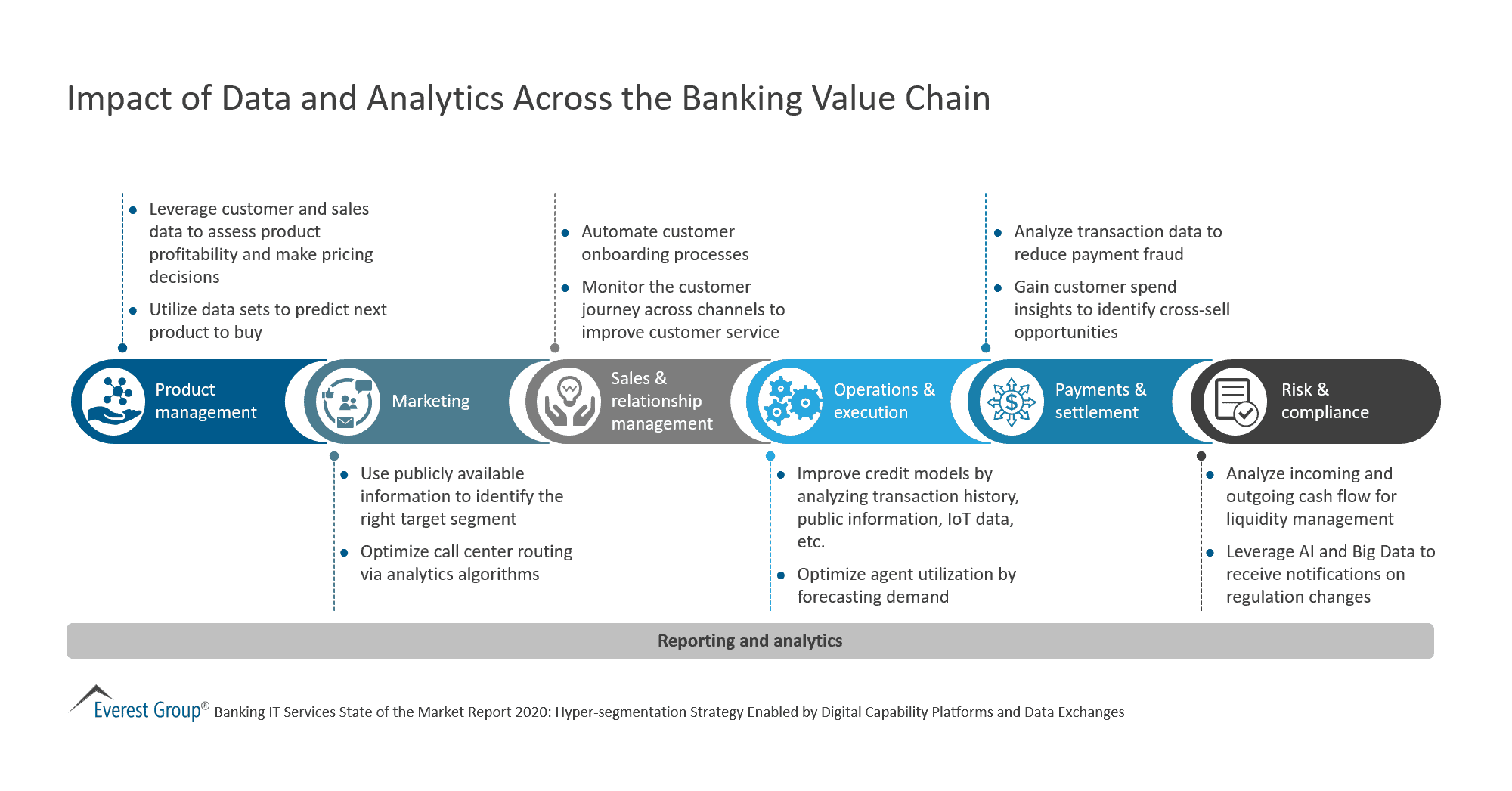 Impact of Data and Analytics Across the Banking Value Chain

- Leverage customer and sales data to assess product profitability and make pricing decisions
- Utilize data sets to predict next product to buy

- Automate customer onboarding processes
- Monitor the customer journey across channels to improve customer service

- Analyze transaction data to reduce payment fraud
- Gain customer spend insights to identify cross-sell opportunities

Product management

Marketing

Sales & relationship management

Operations & execution

Payments & settlement

Risk & compliance

- Use publicly available information to identify the right target segment
- Optimize call center routing via analytics algorithms

- Improve credit models by analyzing transaction history, public information, IoT data, etc.
- Optimize agent utilization by forecasting demand

- Analyze incoming and outgoing cash flow for liquidity management
- Leverage AI and Big Data to receive notifications on regulation changes

Reporting and analytics

Everest Group® Banking IT Services State of the Market Report 2020: Hyper-segmentation Strategy Enabled by Digital Capability Platforms and Data Exchanges